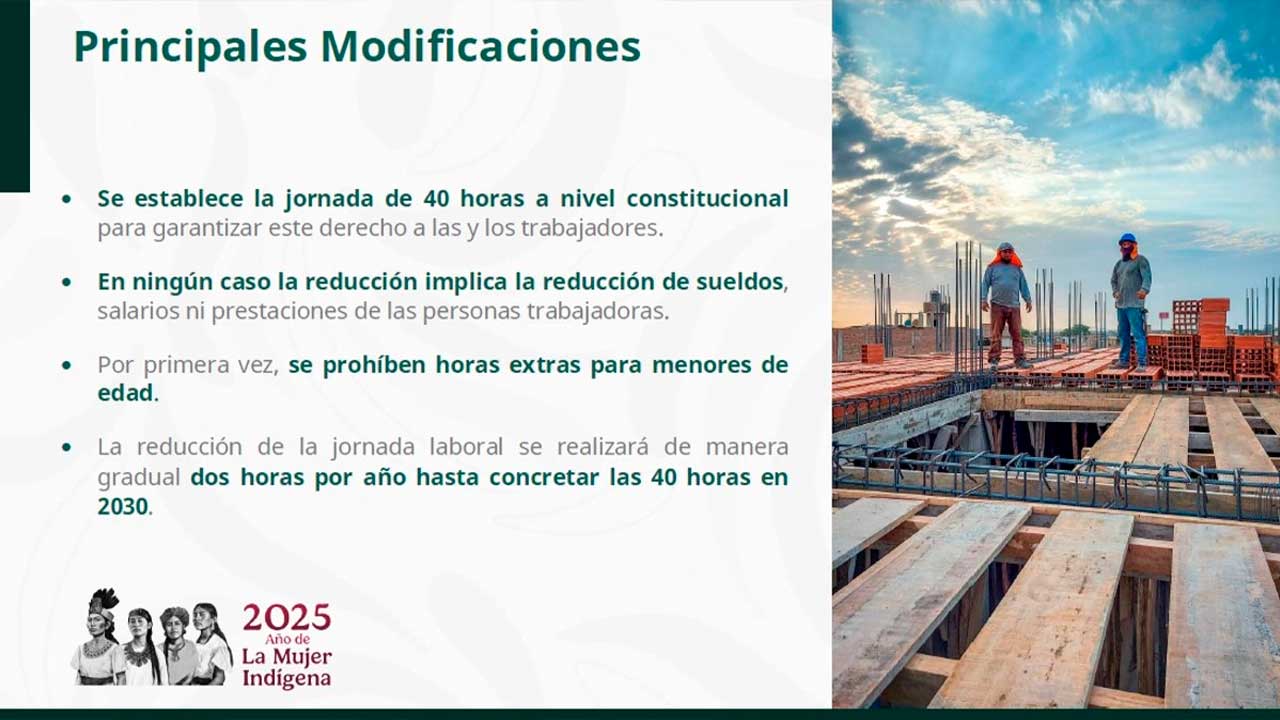 Principales Modificaciones

• Se establece la jornada de 40 horas a nivel constitucional para garantizar este derecho a las y los trabajadores.

• En ningún caso la reducción implica la reducción de sueldos, salarios ni prestaciones de las personas trabajadoras.

• Por primera vez, se prohíben horas extras para menores de edad.

• La reducción de la jornada laboral se realizará de manera gradual dos horas por año hasta concretar las 40 horas en 2030.

2025 Año de La Mujer Indígena